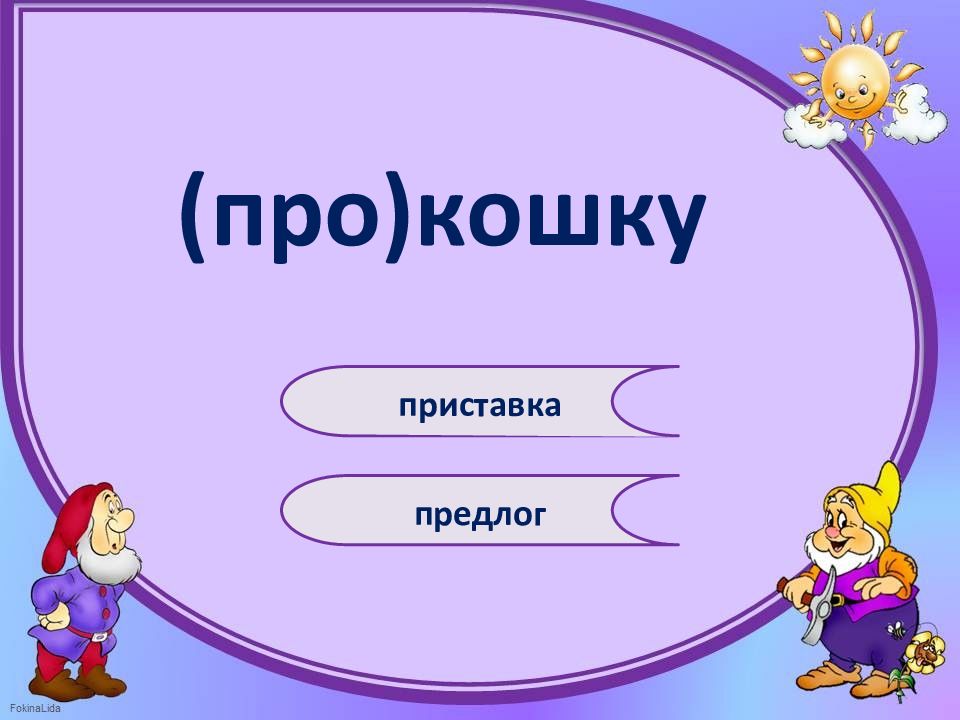 (про)кошку

приставка

предлог

FokinaLida